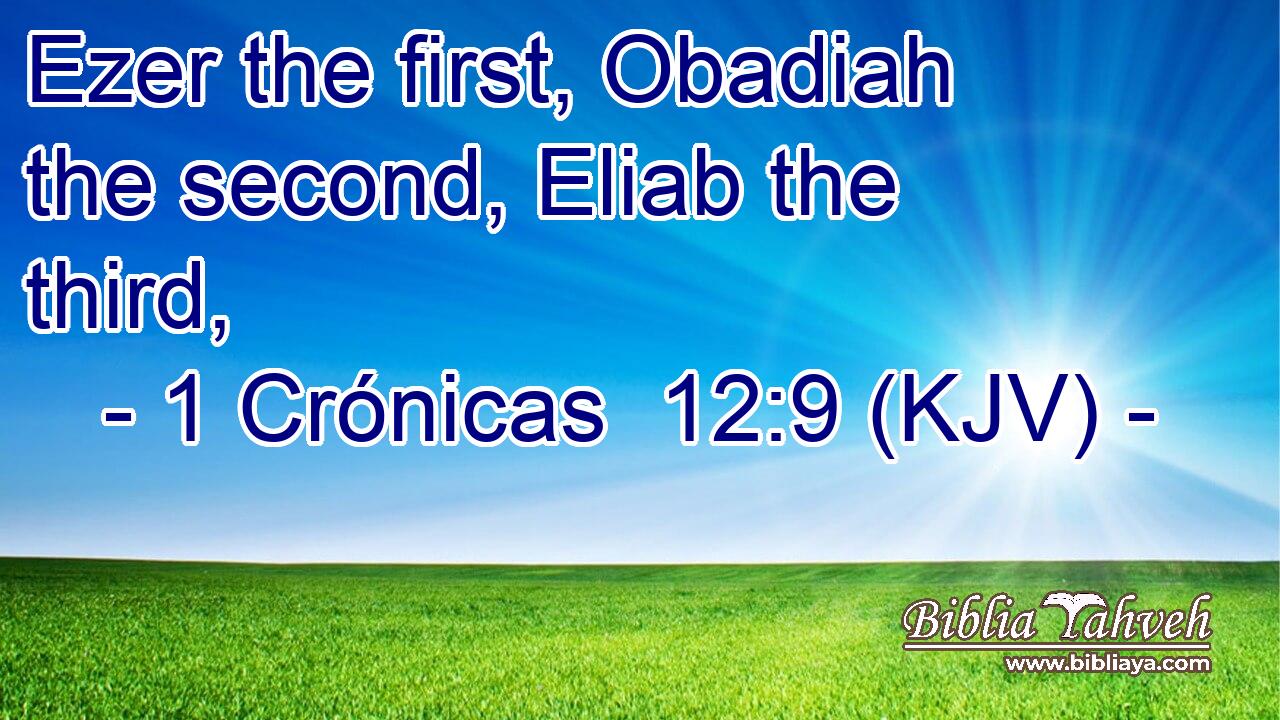 Ezer the first, Obadiah the second, Eliab the third,

- 1 Crónicas 12:9 (KJV) -

Biblia Yahveh
www.bibliaya.com